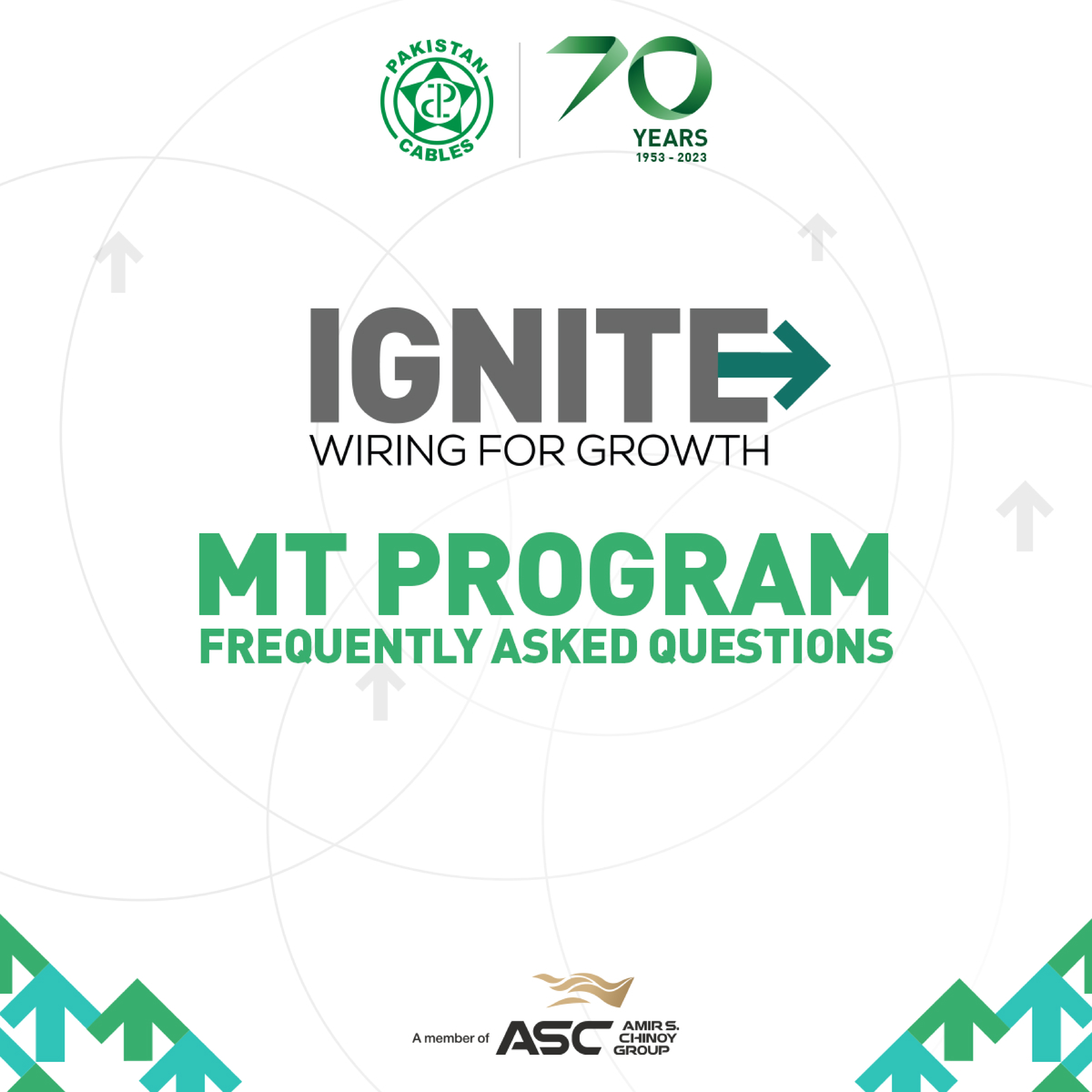 PAKISTAN CABLES

70 YEARS
1953 - 2023

IGNITE
WIRING FOR GROWTH

MT PROGRAM
FREQUENTLY ASKED QUESTIONS

A member of ASC AMIR S. CHINOY GROUP